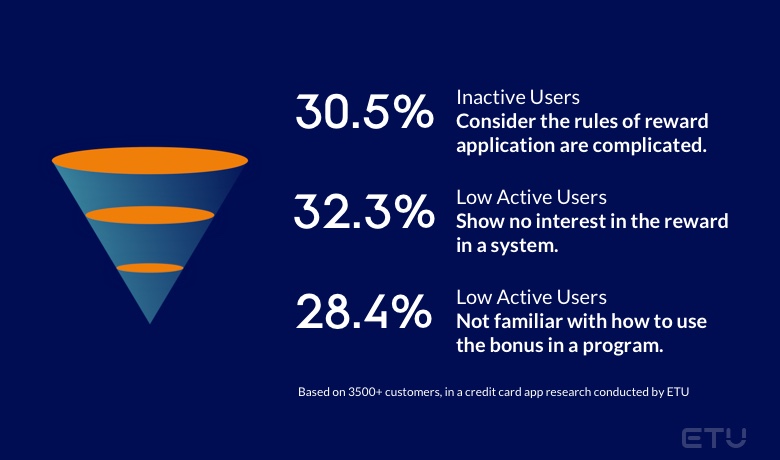 30.5% Inactive Users
Consider the rules of reward application are complicated.

32.3% Low Active Users
Show no interest in the reward in a system.

28.4% Low Active Users
Not familiar with how to use the bonus in a program.

Based on 3500+ customers, in a credit card app research conducted by ETU

ETU